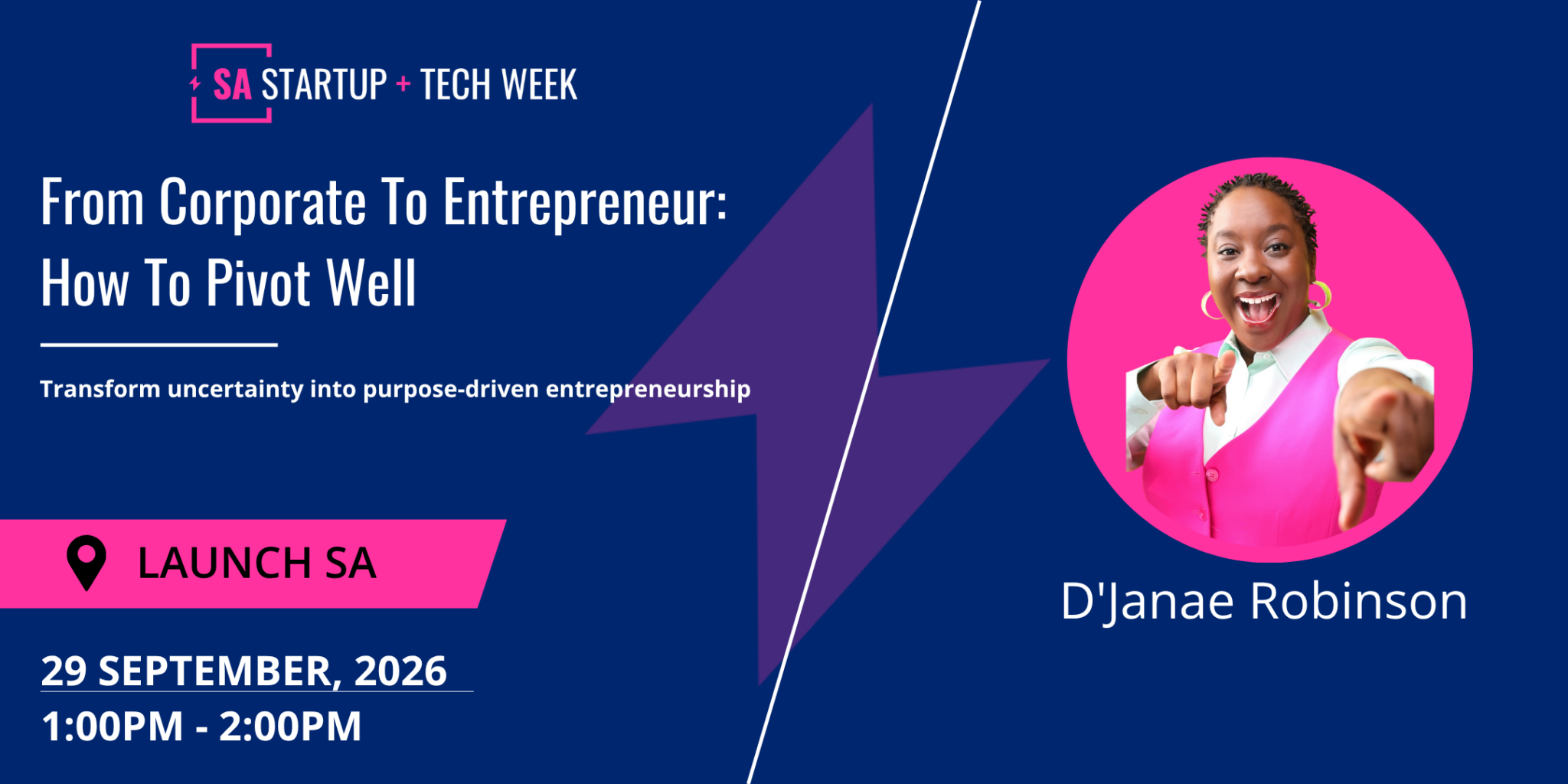 SA STARTUP + TECH WEEK

From Corporate To Entrepreneur: How To Pivot Well

Transform uncertainty into purpose-driven entrepreneurship

LAUNCH SA

29 SEPTEMBER, 2026
1:00PM - 2:00PM

D'Janae Robinson